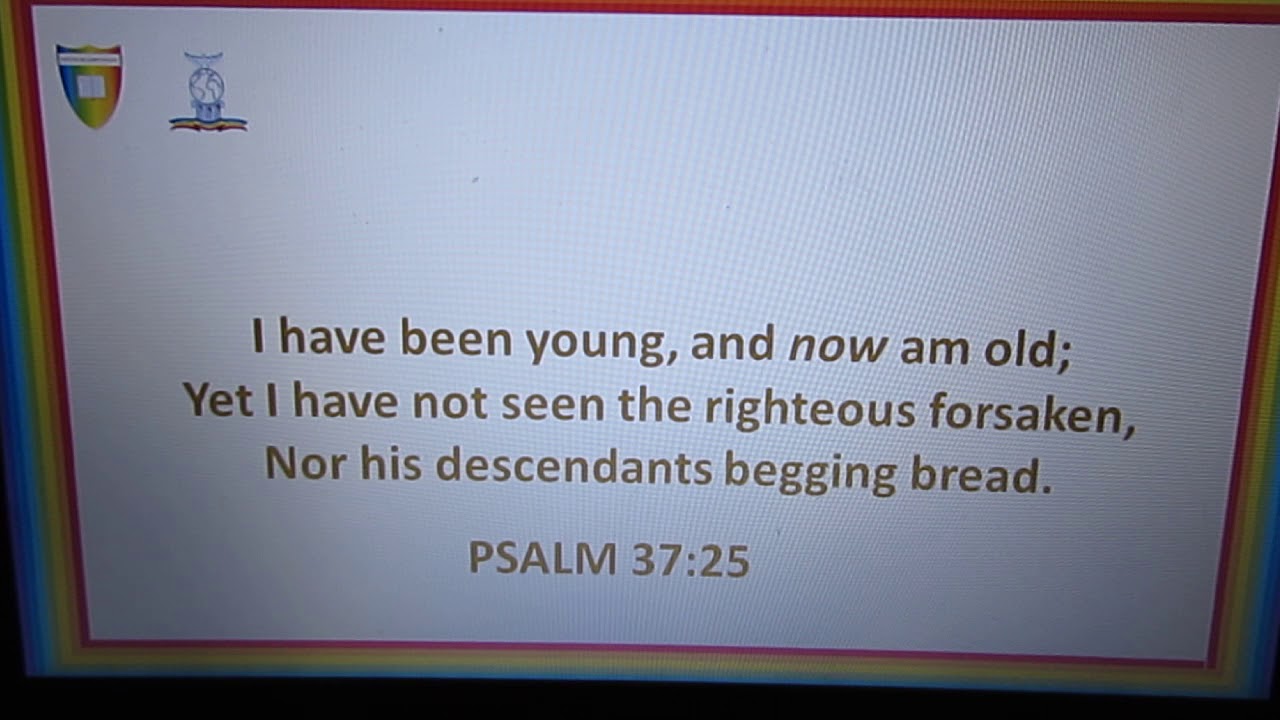 I have been young, and now am old;
Yet I have not seen the righteous forsaken,
Nor his descendants begging bread.

PSALM 37:25